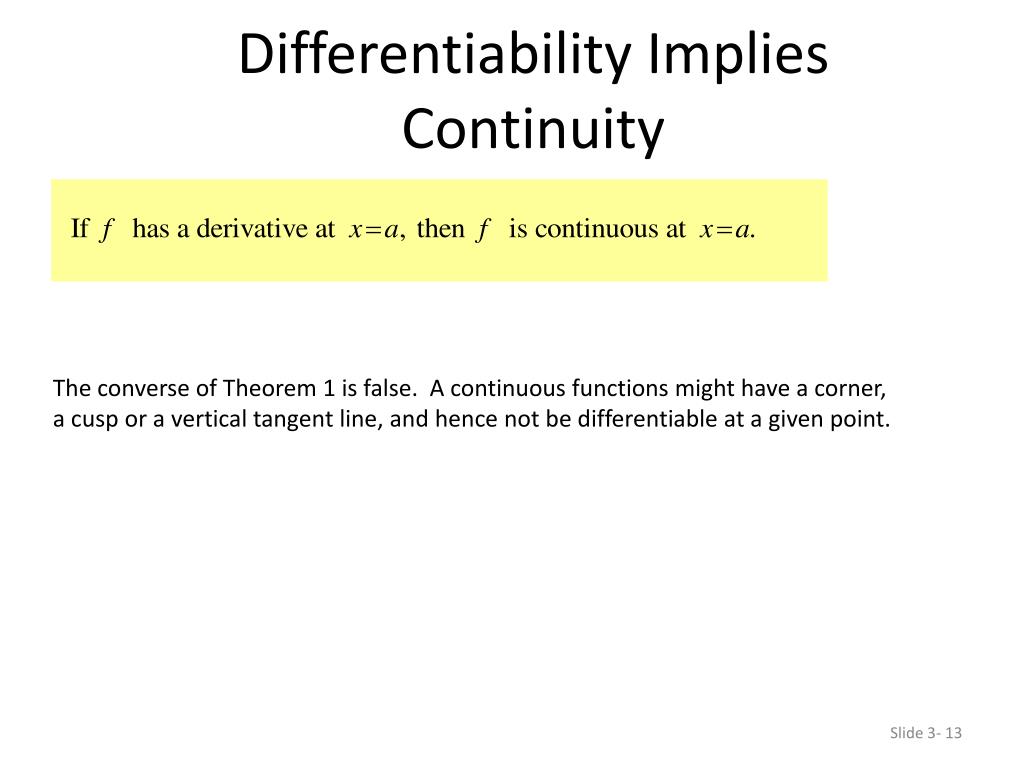 Differentiability Implies Continuity

If $f$ has a derivative at $x=a$, then $f$ is continuous at $x=a$.

The converse of Theorem 1 is false. A continuous functions might have a corner, a cusp or a vertical tangent line, and hence not be differentiable at a given point.

Slide 3- 13